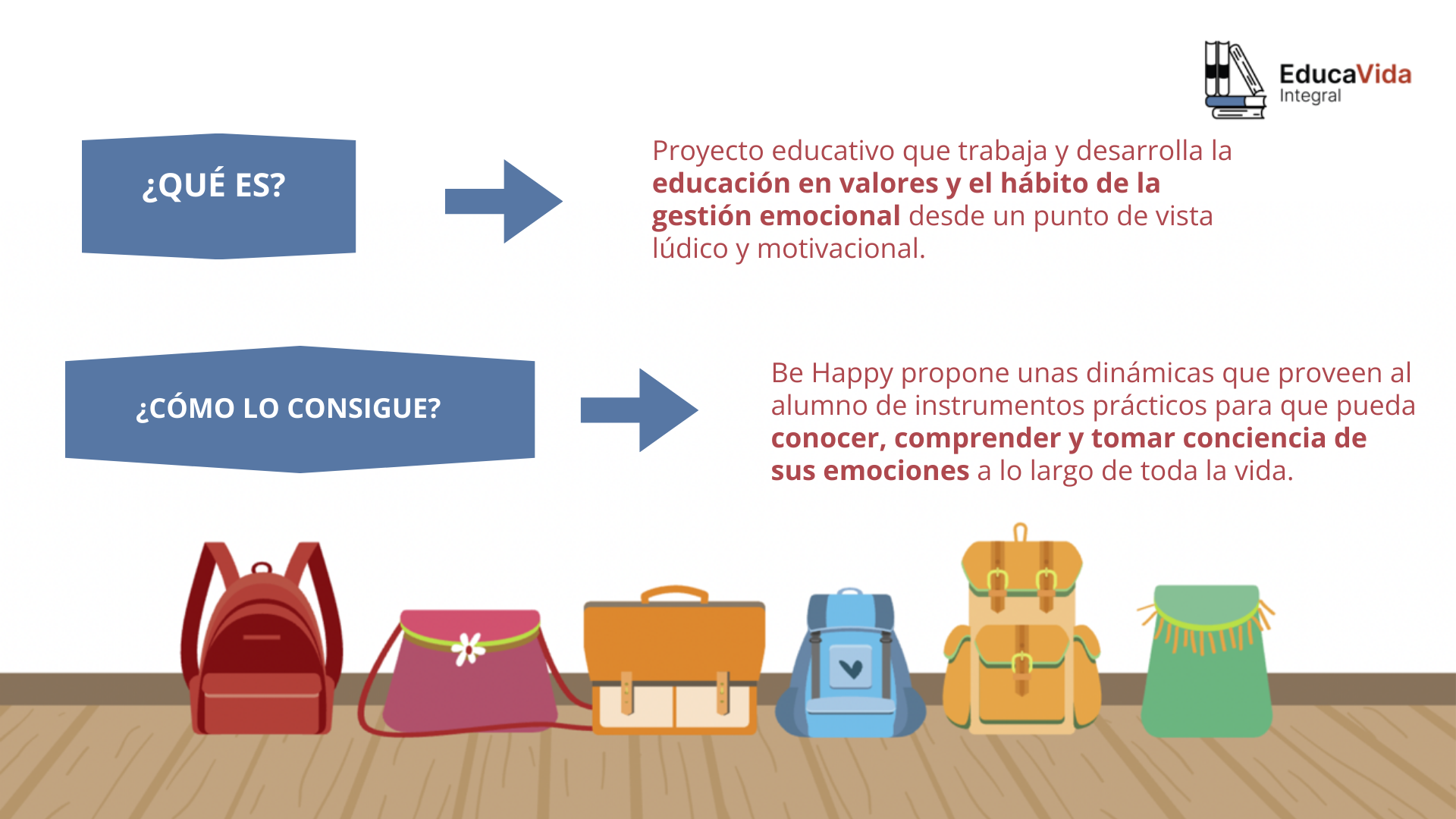 EducaVida
Integral

¿QUÉ ES?

Proyecto educativo que trabaja y desarrolla la educación en valores y el hábito de la gestión emocional desde un punto de vista lúdico y motivacional.

¿CÓMO LO CONSIGUE?

Be Happy propone unas dinámicas que proveen al alumno de instrumentos prácticos para que pueda conocer, comprender y tomar conciencia de sus emociones a lo largo de toda la vida.